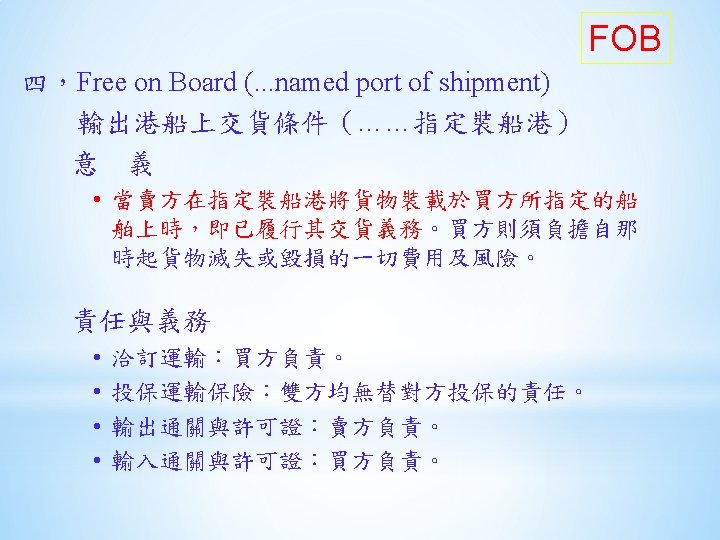 FOB

四，Free on Board (...named port of shipment)

輸出港船上交貨條件（……指定裝船港）

意　義

• 當賣方在指定裝船港將貨物裝載於買方所指定的船舶上時，即已履行其交貨義務。買方則須負擔自那時起貨物滅失或毀損的一切費用及風險。

責任與義務

• 洽訂運輸：買方負責。
• 投保運輸保險：雙方均無替對方投保的責任。
• 輸出通關與許可證：賣方負責。
• 輸入通關與許可證：買方負責。